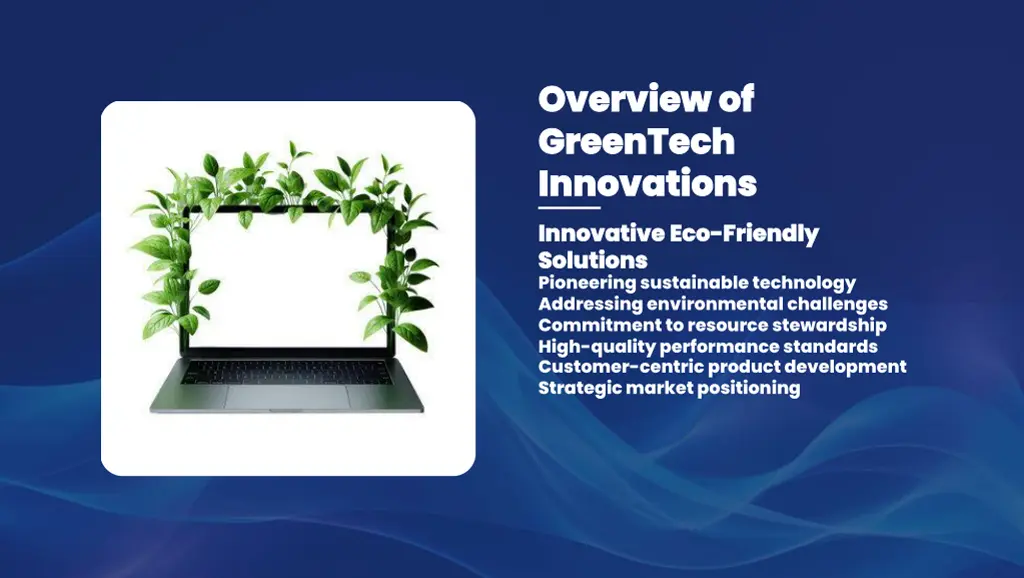 Overview of GreenTech Innovations

Innovative Eco-Friendly Solutions
Pioneering sustainable technology
Addressing environmental challenges
Commitment to resource stewardship
High-quality performance standards
Customer-centric product development
Strategic market positioning